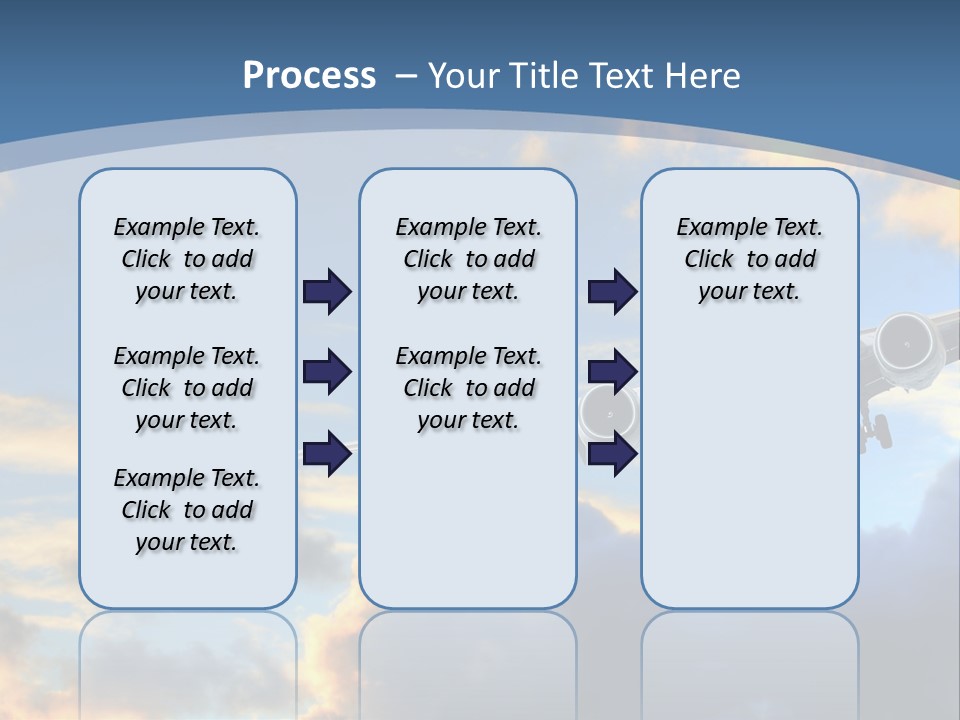 Process – Your Title Text Here

Example Text. Click to add your text.

Example Text. Click to add your text.

Example Text. Click to add your text.

Example Text. Click to add your text.

Example Text. Click to add your text.

Example Text. Click to add your text.